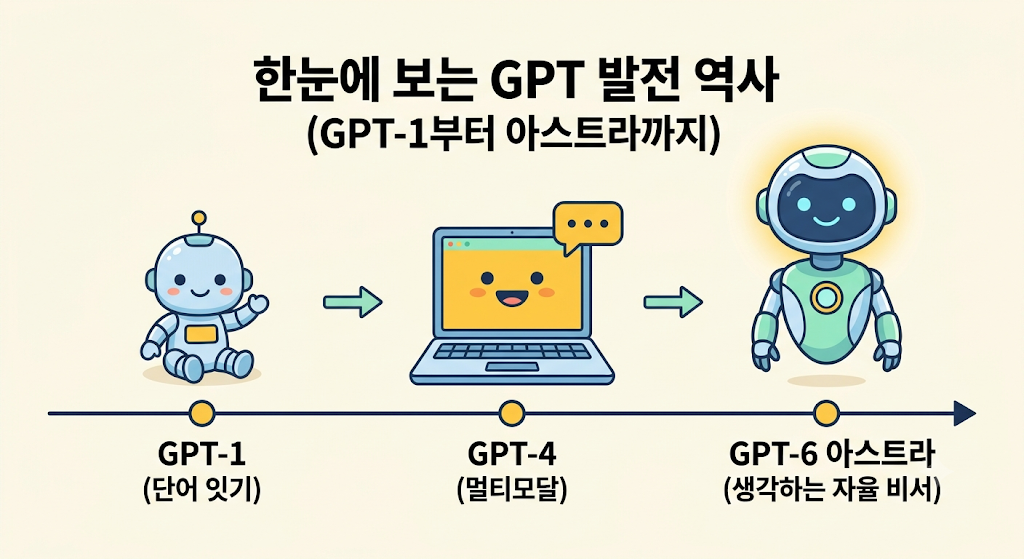 한눈에 보는 GPT 발전 역사
(GPT-1부터 아스트라까지)

GPT-1
(단어 잇기)

GPT-4
(멀티모달)

GPT-6 아스트라
(생각하는 자율 비서)